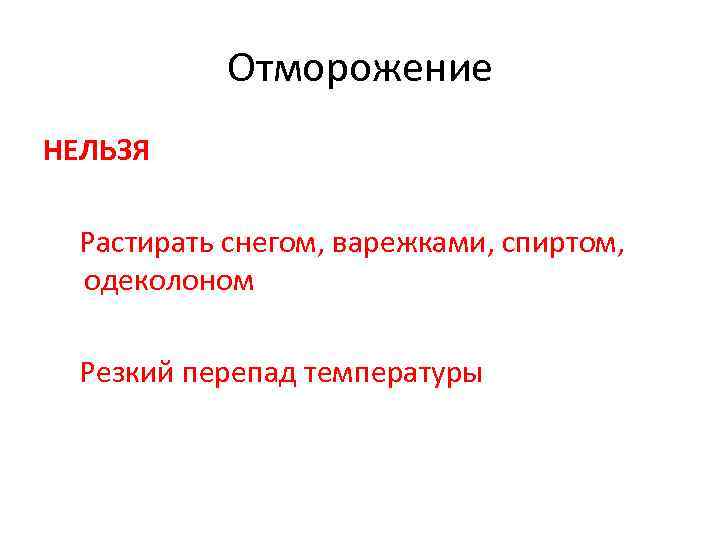 Отморожение

НЕЛЬЗЯ

Растирать снегом, варежками, спиртом, одеколоном

Резкий перепад температуры